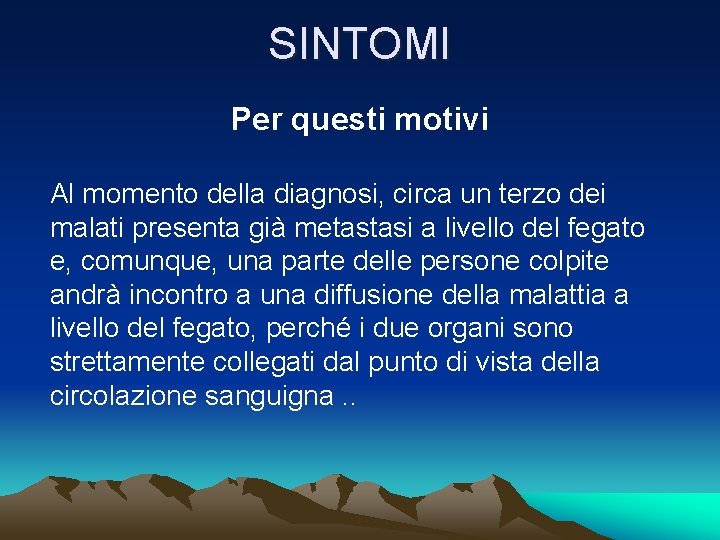 SINTOMI

Per questi motivi

Al momento della diagnosi, circa un terzo dei malati presenta già metastasi a livello del fegato e, comunque, una parte delle persone colpite andrà incontro a una diffusione della malattia a livello del fegato, perché i due organi sono strettamente collegati dal punto di vista della circolazione sanguigna ..